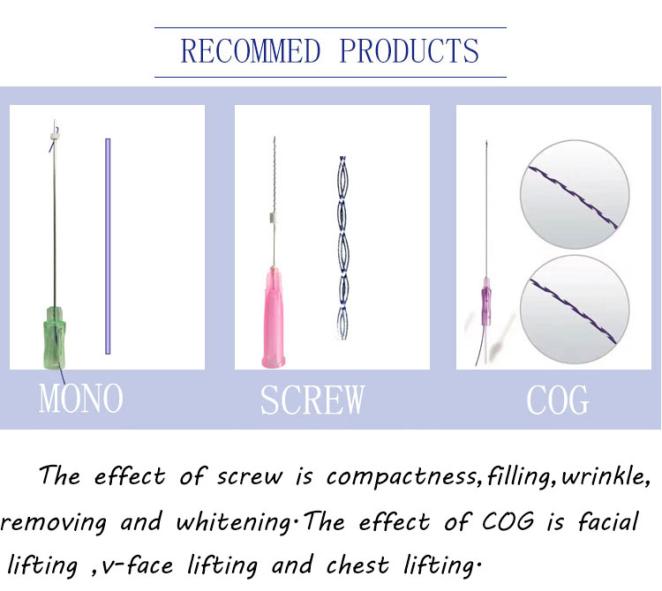 RECOMMED PRODUCTS

MONO

SCREW

COG

The effect of screw is compactness,filling,wrinkle, removing and whitening·The effect of COG is facial lifting ,v-face lifting and chest lifting·